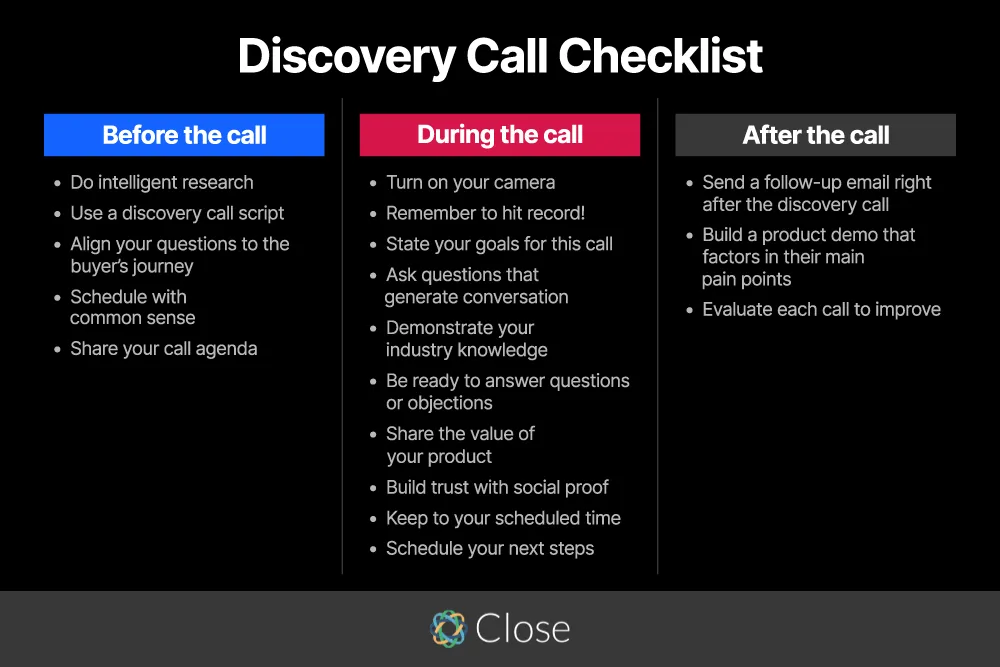 Discovery Call Checklist

Before the call

- Do intelligent research
- Use a discovery call script
- Align your questions to the buyer's journey
- Schedule with common sense
- Share your call agenda

During the call

- Turn on your camera
- Remember to hit record!
- State your goals for this call
- Ask questions that generate conversation
- Demonstrate your industry knowledge
- Be ready to answer questions or objections
- Share the value of your product
- Build trust with social proof
- Keep to your scheduled time
- Schedule your next steps

After the call

- Send a follow-up email right after the discovery call
- Build a product demo that factors in their main pain points
- Evaluate each call to improve

Close